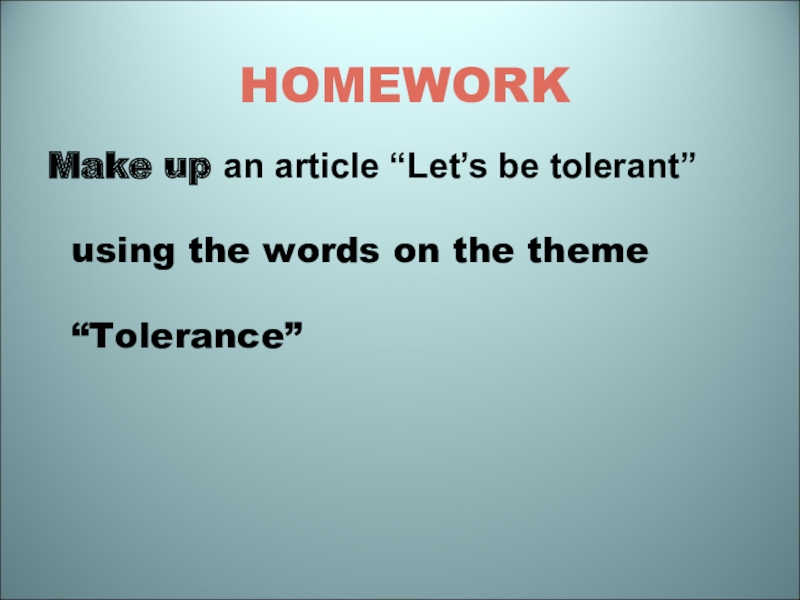 HOMEWORK

Make up an article “Let’s be tolerant” using the words on the theme “Tolerance”